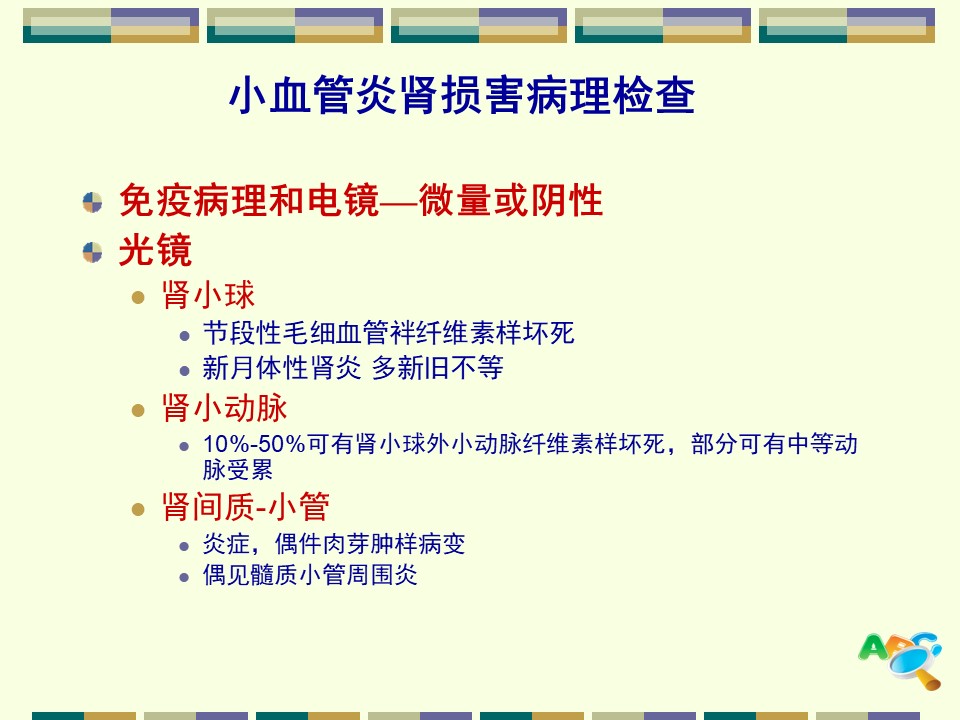 小血管炎肾损害病理检查

免疫病理和电镜—微量或阴性

光镜

肾小球

节段性毛细血管袢纤维素样坏死

新月体性肾炎 多新旧不等

肾小动脉

10%-50%可有肾小球外小动脉纤维素样坏死，部分可有中等动脉受累

肾间质-小管

炎症，偶件肉芽肿样病变

偶见髓质小管周围炎

ABC